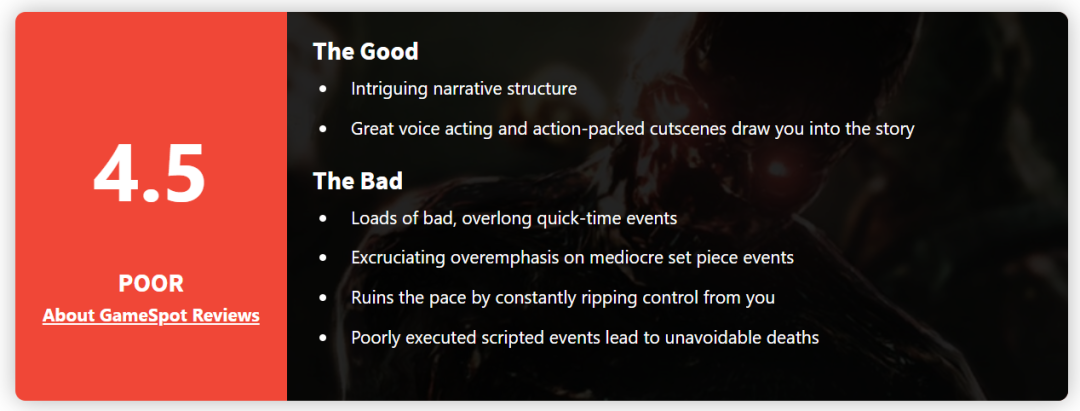 4.5

POOR
About GameSpot Reviews

The Good

- Intriguing narrative structure
- Great voice acting and action-packed cutscenes draw you into the story

The Bad

- Loads of bad, overlong quick-time events
- Excruciating overemphasis on mediocre set piece events
- Ruins the pace by constantly ripping control from you
- Poorly executed scripted events lead to unavoidable deaths